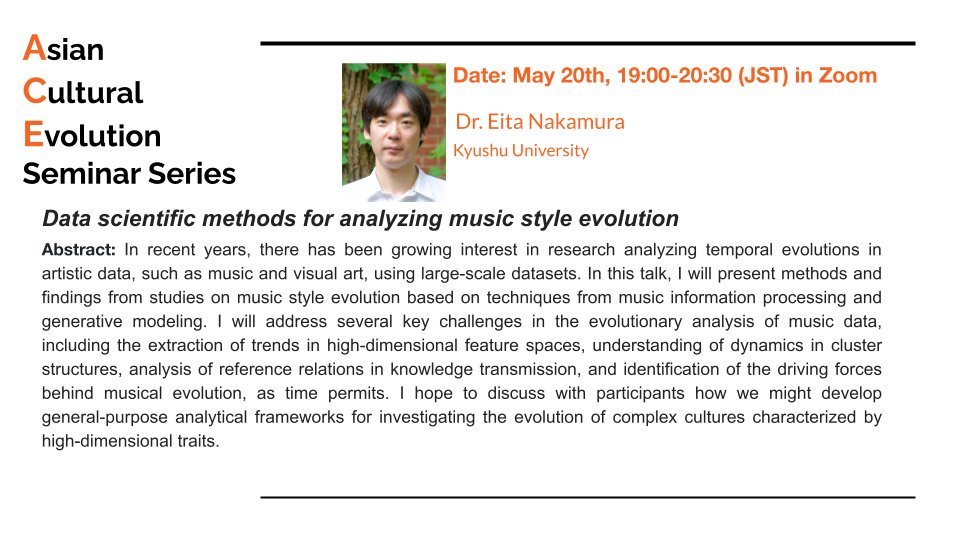 Asian
Cultural
Evolution
Seminar Series

Date: May 20th, 19:00-20:30 (JST) in Zoom

Dr. Eita Nakamura
Kyushu University

Data scientific methods for analyzing music style evolution

Abstract: In recent years, there has been growing interest in research analyzing temporal evolutions in artistic data, such as music and visual art, using large-scale datasets. In this talk, I will present methods and findings from studies on music style evolution based on techniques from music information processing and generative modeling. I will address several key challenges in the evolutionary analysis of music data, including the extraction of trends in high-dimensional feature spaces, understanding of dynamics in cluster structures, analysis of reference relations in knowledge transmission, and identification of the driving forces behind musical evolution, as time permits. I hope to discuss with participants how we might develop general-purpose analytical frameworks for investigating the evolution of complex cultures characterized by high-dimensional traits.